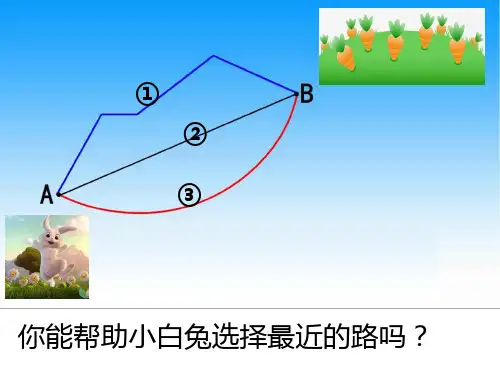 ①

B

②

A

③

你能帮助小白兔选择最近的路吗？